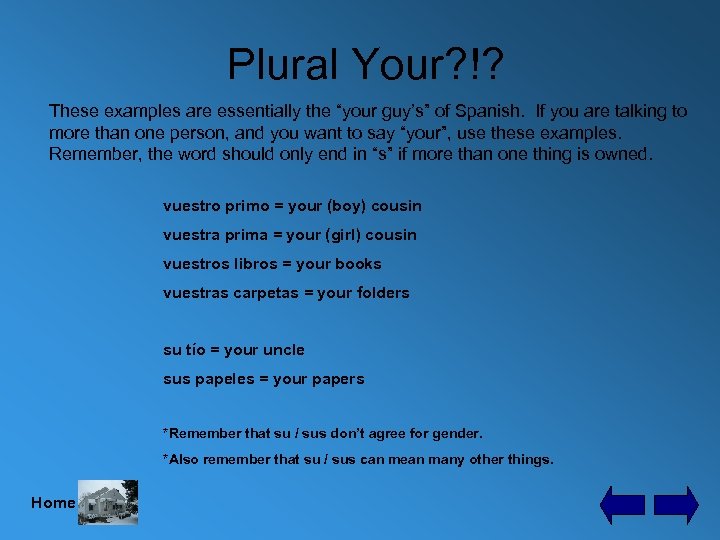 Plural Your?!?

These examples are essentially the “your guy’s” of Spanish.  If you are talking to more than one person, and you want to say “your”, use these examples. Remember, the word should only end in “s” if more than one thing is owned.

vuestro primo = your (boy) cousin

vuestra prima = your (girl) cousin

vuestros libros = your books

vuestras carpetas = your folders

su tío = your uncle

sus papeles = your papers

*Remember that su / sus don’t agree for gender.

*Also remember that su / sus can mean many other things.

Home